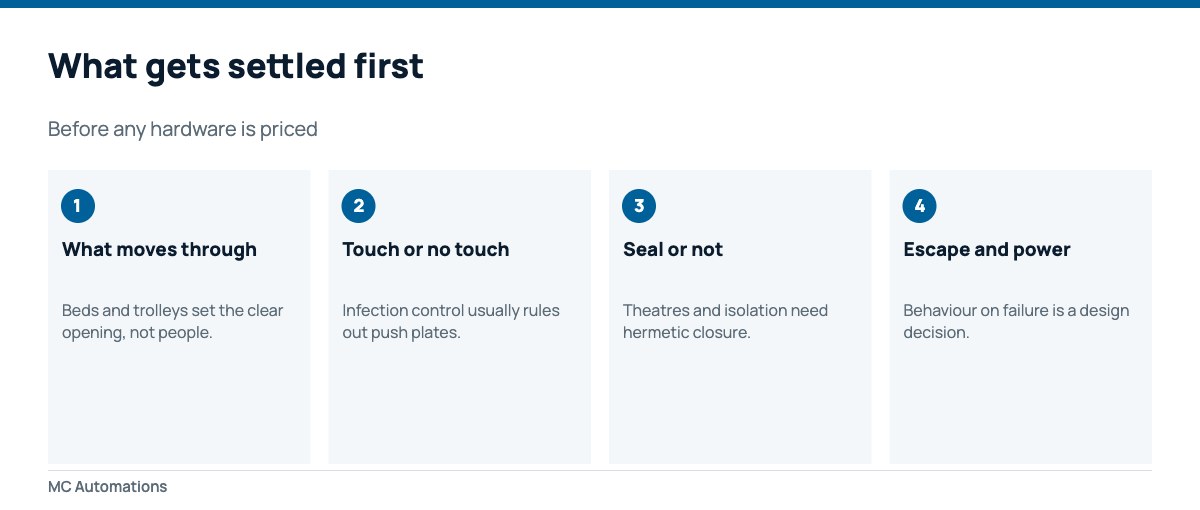 What gets settled first

Before any hardware is priced

1

What moves through

Beds and trolleys set the clear opening, not people.

2

Touch or no touch

Infection control usually rules out push plates.

3

Seal or not

Theatres and isolation need hermetic closure.

4

Escape and power

Behaviour on failure is a design decision.

MC Automations